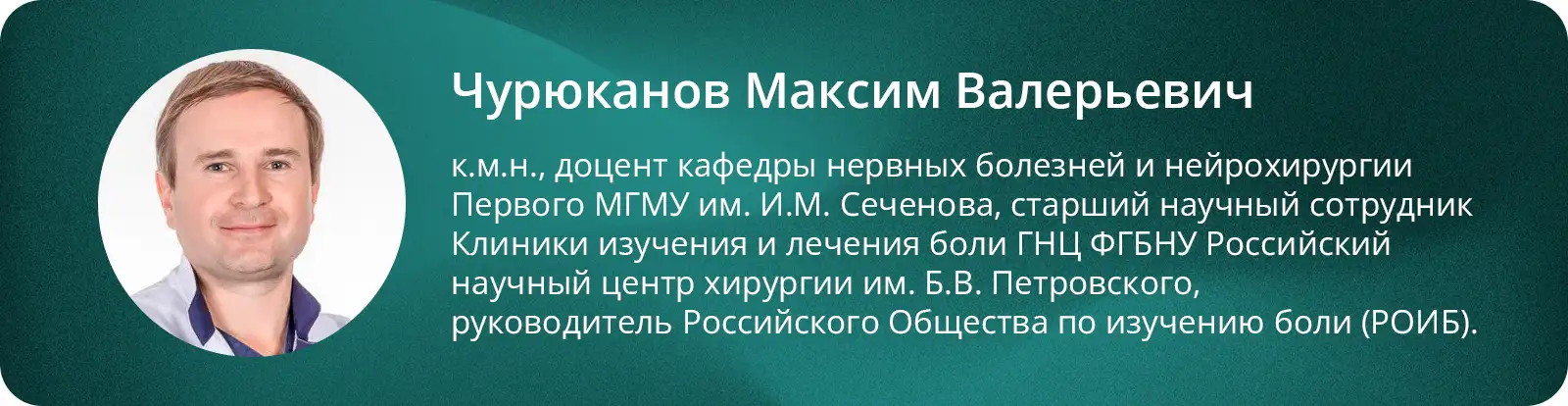 Чурюканов Максим Валерьевич

к.м.н., доцент кафедры нервных болезней и нейрохирургии Первого МГМУ им. И.М. Сеченова, старший научный сотрудник Клиники изучения и лечения боли ГНЦ ФГБНУ Российский научный центр хирургии им. Б.В. Петровского, руководитель Российского Общества по изучению боли (РОИБ).